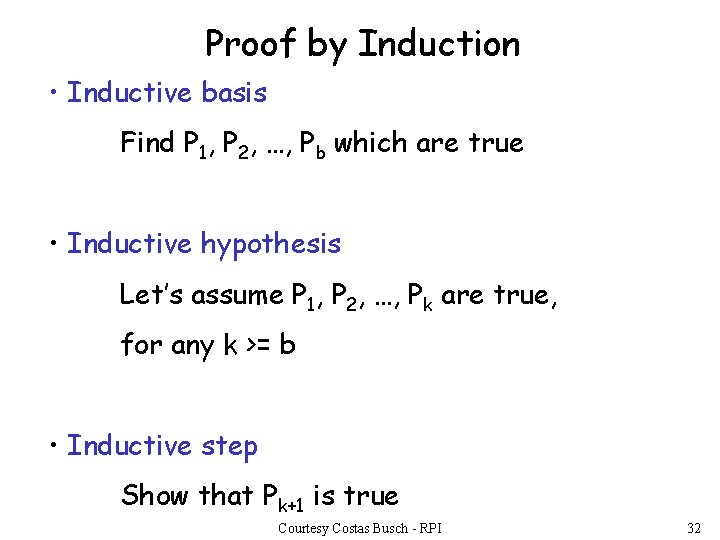 Proof by Induction

• Inductive basis

Find $P_1, P_2, \ldots, P_b$ which are true

• Inductive hypothesis

Let's assume $P_1, P_2, \ldots, P_k$ are true, for any k >= b

• Inductive step

Show that $P_{k+1}$ is true

Courtesy Costas Busch - RPI

32